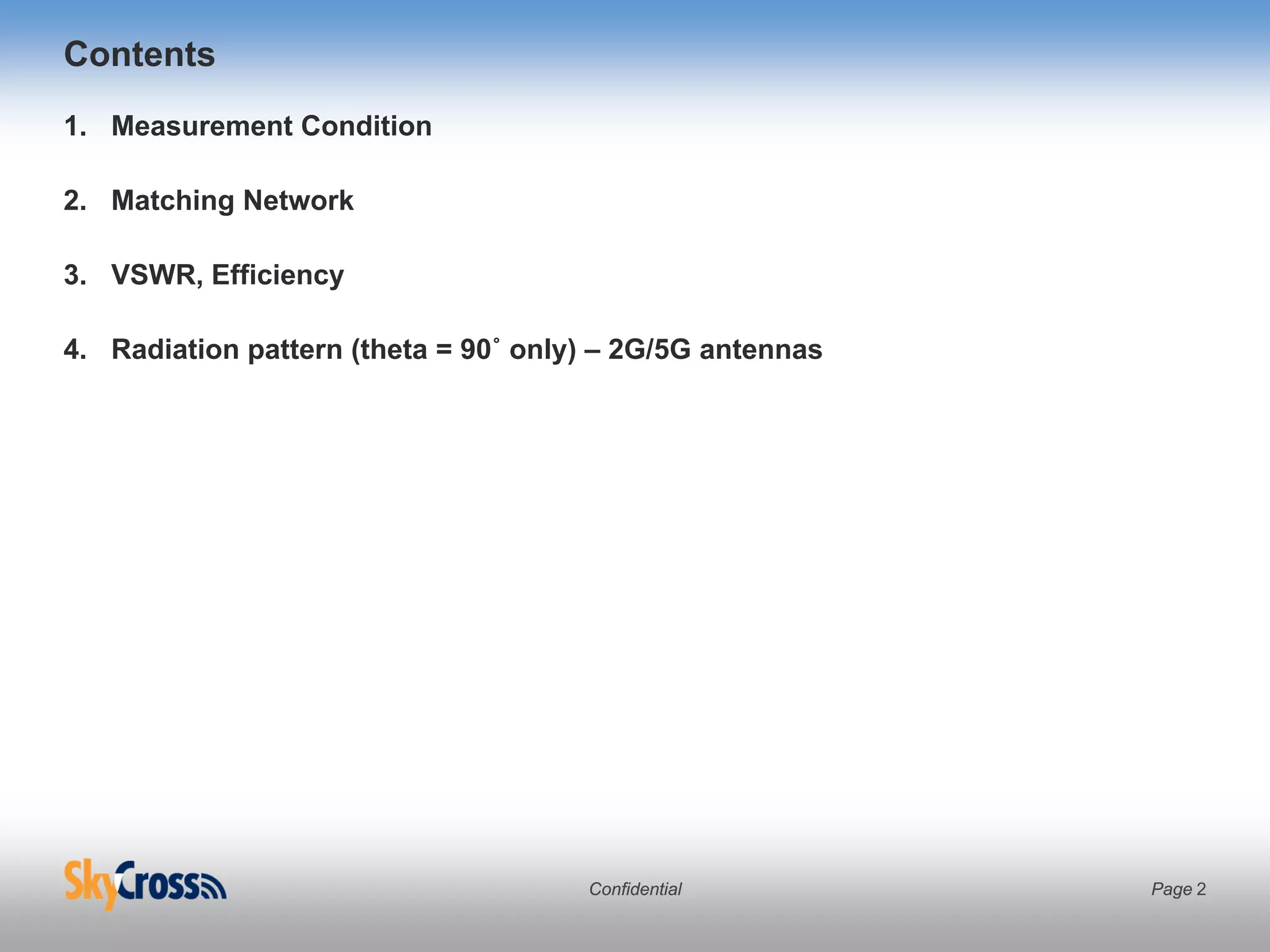 Contents

1. Measurement Condition

2. Matching Network

3. VSWR, Efficiency

4. Radiation pattern (theta = 90˚ only) – 2G/5G antennas

SkyCross

Confidential

Page 2